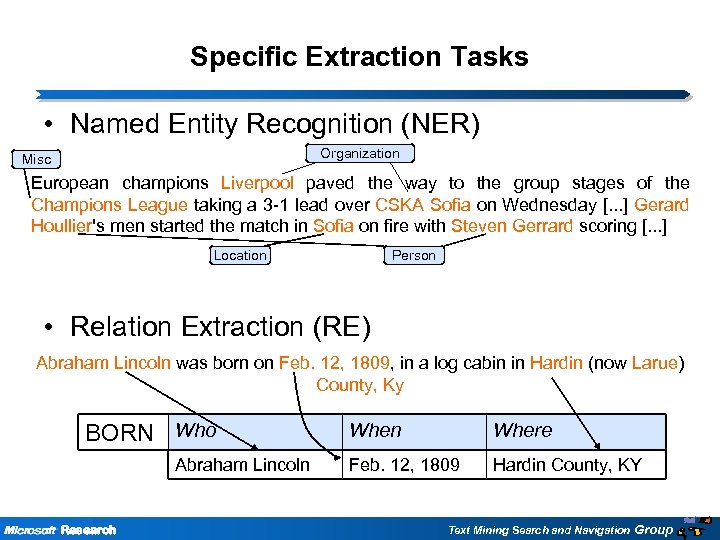 Specific Extraction Tasks

• Named Entity Recognition (NER)

Misc

Organization

European champions Liverpool paved the way to the group stages of the Champions League taking a 3-1 lead over CSKA Sofia on Wednesday [...] Gerard Houllier's men started the match in Sofia on fire with Steven Gerrard scoring [...]

Location

Person

• Relation Extraction (RE)

Abraham Lincoln was born on Feb. 12, 1809, in a log cabin in Hardin (now Larue) County, Ky

| BORN | Who | When | Where |
|---|---|---|---|
| | Abraham Lincoln | Feb. 12, 1809 | Hardin County, KY |

Microsoft Research

Text Mining Search and Navigation Group